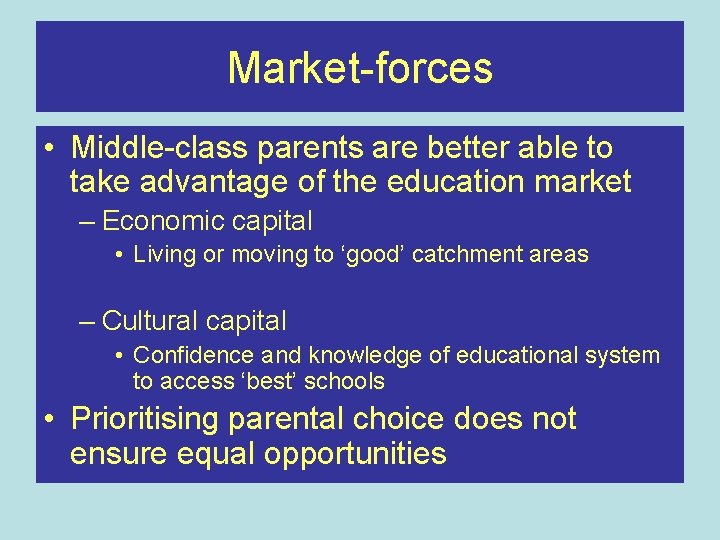 Market-forces

• Middle-class parents are better able to take advantage of the education market
– Economic capital
• Living or moving to ‘good’ catchment areas

– Cultural capital
• Confidence and knowledge of educational system to access ‘best’ schools

• Prioritising parental choice does not ensure equal opportunities